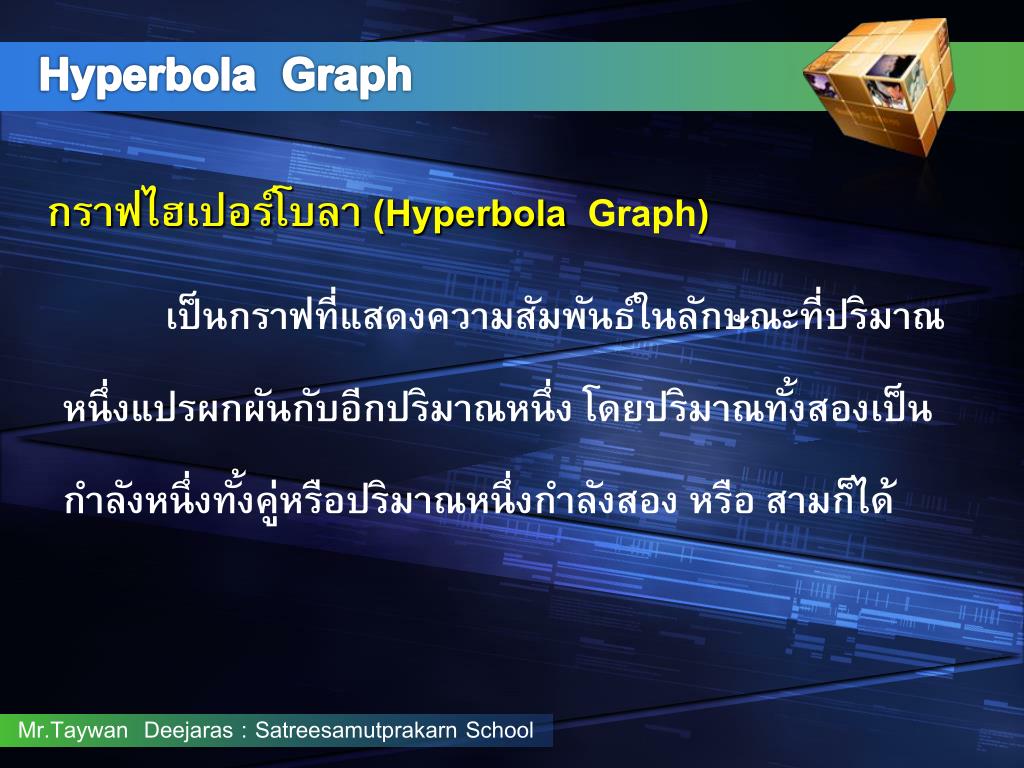 Hyperbola Graph

กราฟไฮเปอร์โบลา (Hyperbola Graph)

เป็นกราฟที่แสดงความสัมพันธ์ในลักษณะที่ปริมาณหนึ่งแปรผกผันกับอีกปริมาณหนึ่ง โดยปริมาณทั้งสองเป็นกำลังหนึ่งทั้งคู่หรือปริมาณหนึ่งกำลังสอง หรือ สามก็ได้

Mr.Taywan Deejaras : Satreesamutprakarn School